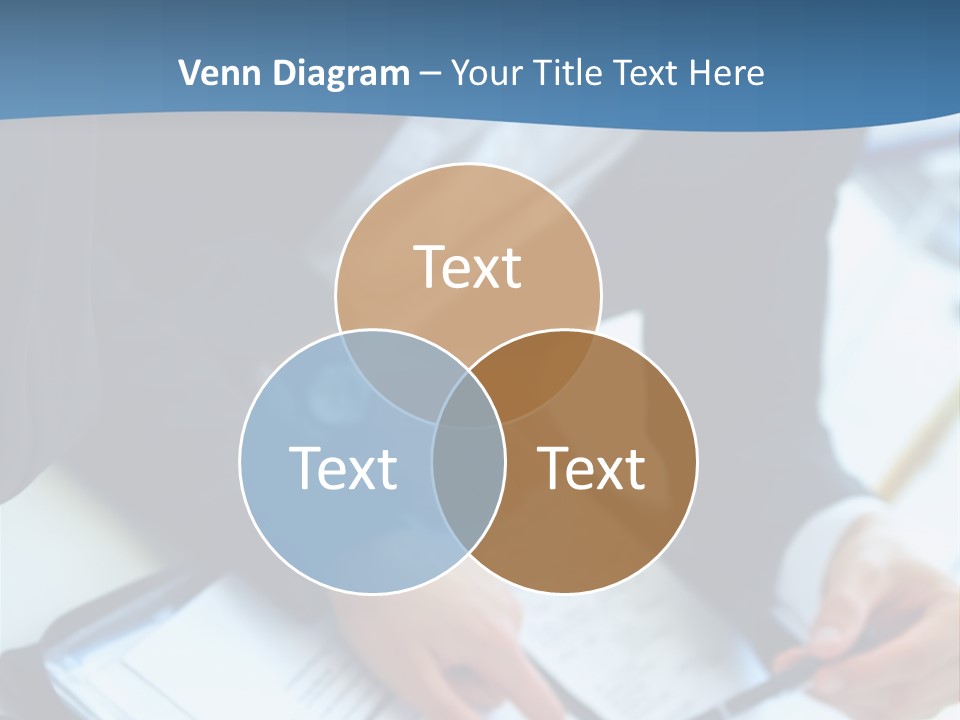 Venn Diagram – Your Title Text Here

Text

Text

Text